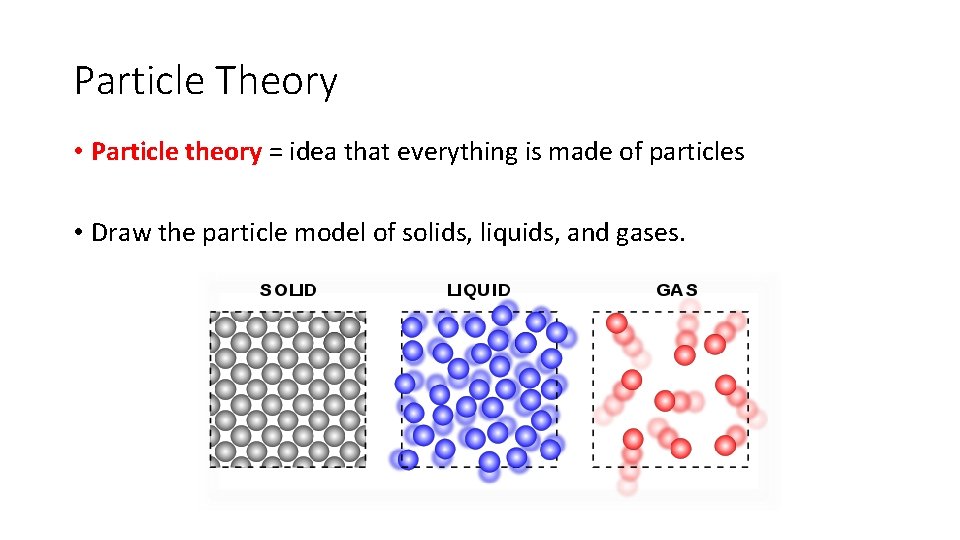 Particle Theory

• Particle theory = idea that everything is made of particles

• Draw the particle model of solids, liquids, and gases.

SOLID

LIQUID

GAS